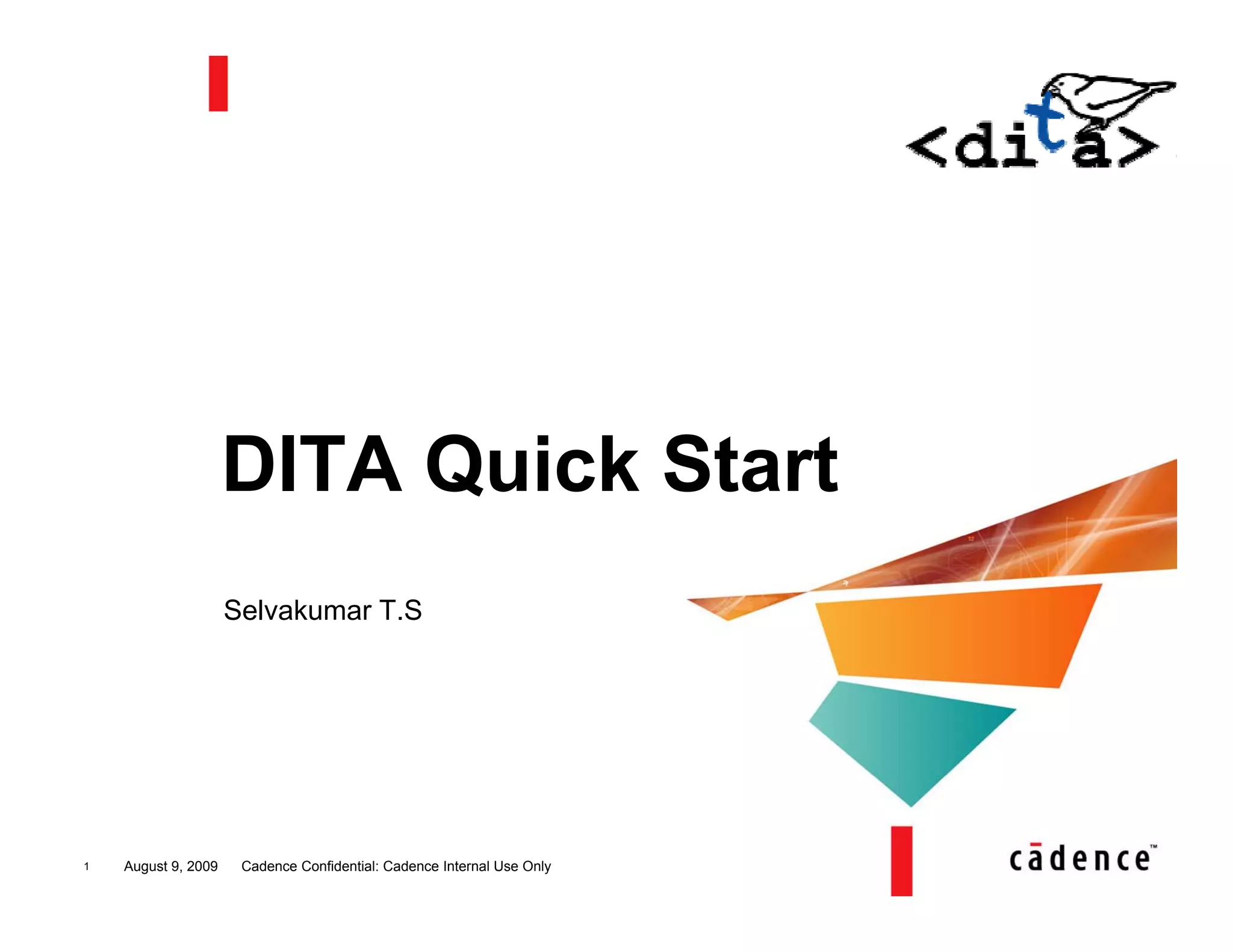 <dita>

DITA Quick Start

Selvakumar T.S

1 August 9, 2009 Cadence Confidential: Cadence Internal Use Only

cādence™